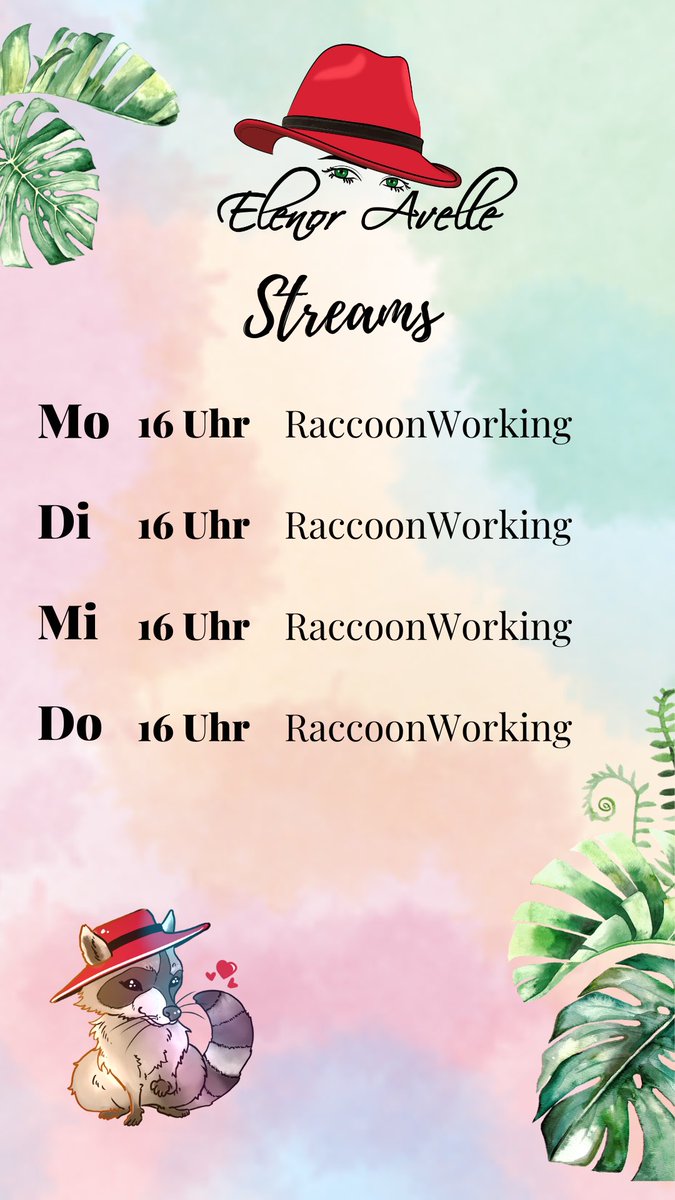 Elenor Avelle

Streams

Mo 16 Uhr RaccoonWorking

Di 16 Uhr RaccoonWorking

Mi 16 Uhr RaccoonWorking

Do 16 Uhr RaccoonWorking